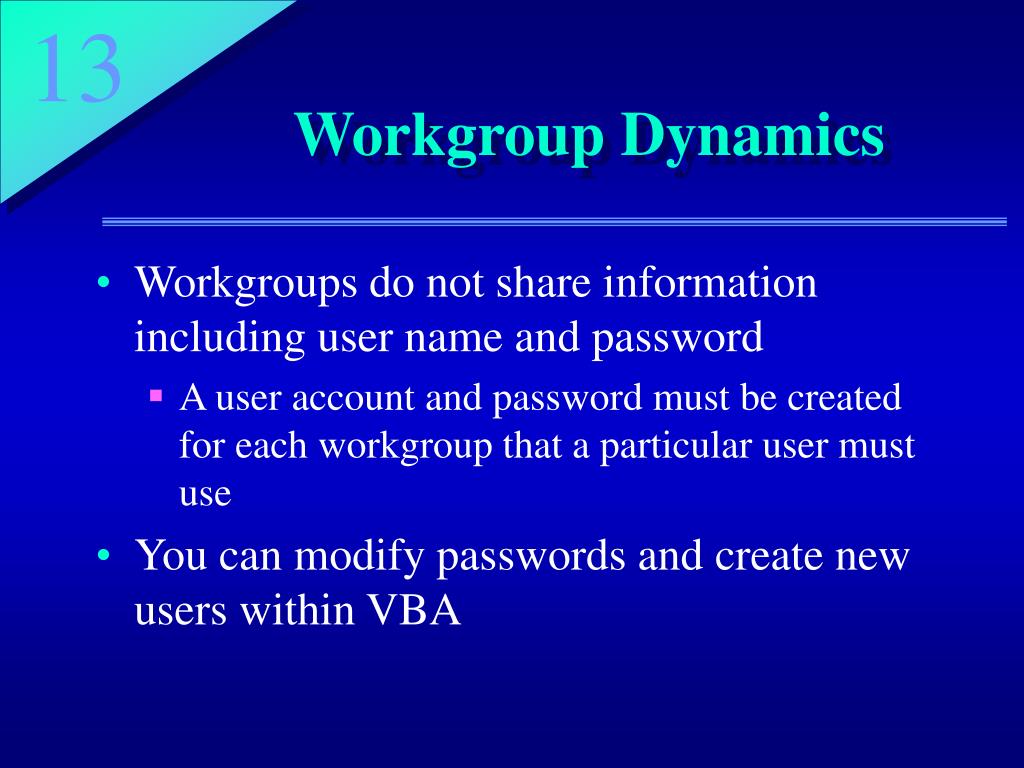 13

Workgroup Dynamics

• Workgroups do not share information including user name and password
▪ A user account and password must be created for each workgroup that a particular user must use
• You can modify passwords and create new users within VBA